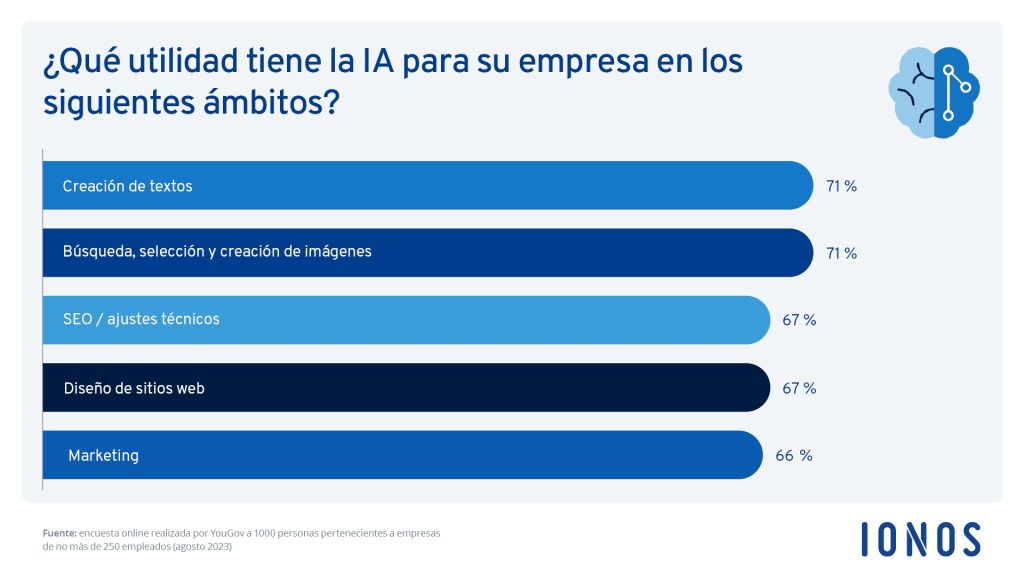 ¿Qué utilidad tiene la IA para su empresa en los siguientes ámbitos?

Creación de textos 71 %

Búsqueda, selección y creación de imágenes 71 %

SEO / ajustes técnicos 67 %

Diseño de sitios web 67 %

Marketing 66 %

Fuente: encuesta online realizada por YouGov a 1000 personas pertenecientes a empresas de no más de 250 empleados (agosto 2023)

IONOS